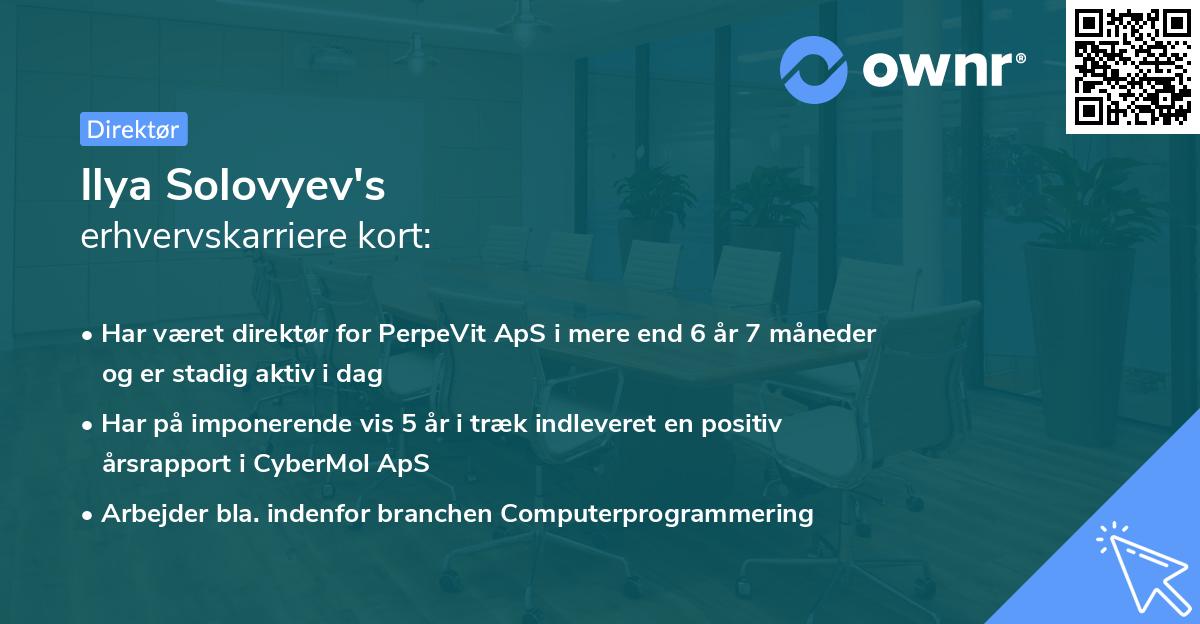 ownr®

Direktør

Ilya Solovyev's
erhvervskarriere kort:

• Har været direktør for PerpeVit ApS i mere end 6 år 7 måneder og er stadig aktiv i dag
• Har på imponerende vis 5 år i træk indleveret en positiv årsrapport i CyberMol ApS
• Arbejder bla. indenfor branchen Computerprogrammering